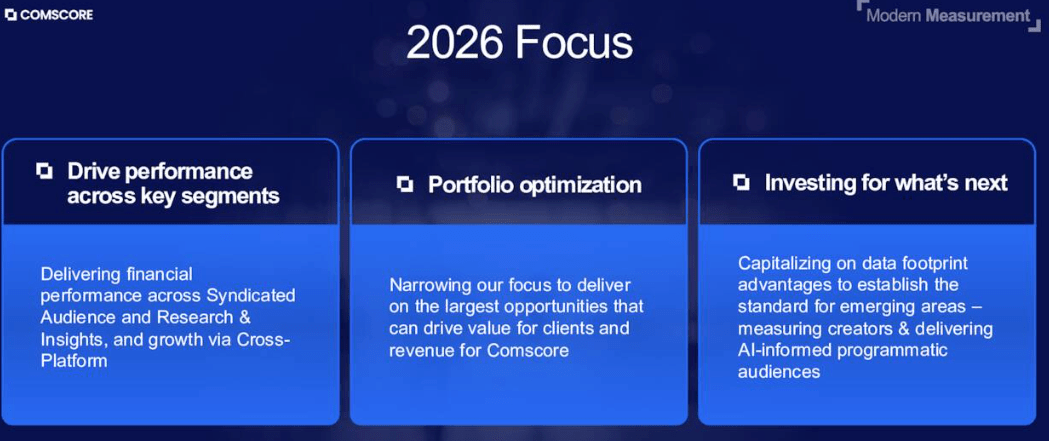 COMSCORE

Modern Measurement

2026 Focus

Drive performance across key segments

Delivering financial performance across Syndicated Audience and Research & Insights, and growth via Cross-Platform

Portfolio optimization

Narrowing our focus to deliver on the largest opportunities that can drive value for clients and revenue for Comscore

Investing for what's next

Capitalizing on data footprint advantages to establish the standard for emerging areas – measuring creators & delivering AI-informed programmatic audiences